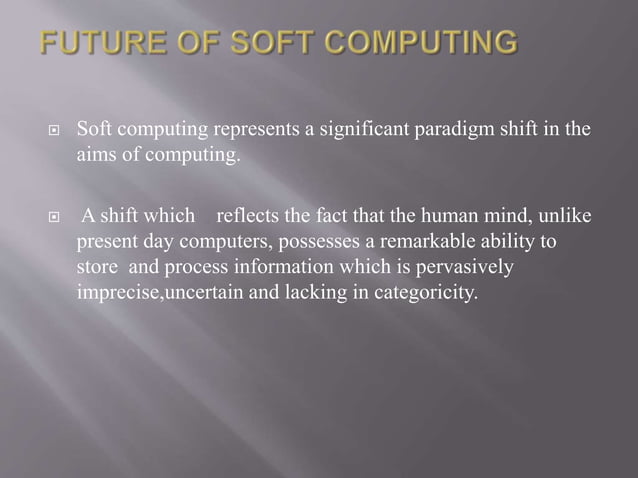 FUTURE OF SOFT COMPUTING

Soft computing represents a significant paradigm shift in the aims of computing.

A shift which reflects the fact that the human mind, unlike present day computers, possesses a remarkable ability to store and process information which is pervasively imprecise,uncertain and lacking in categoricity.